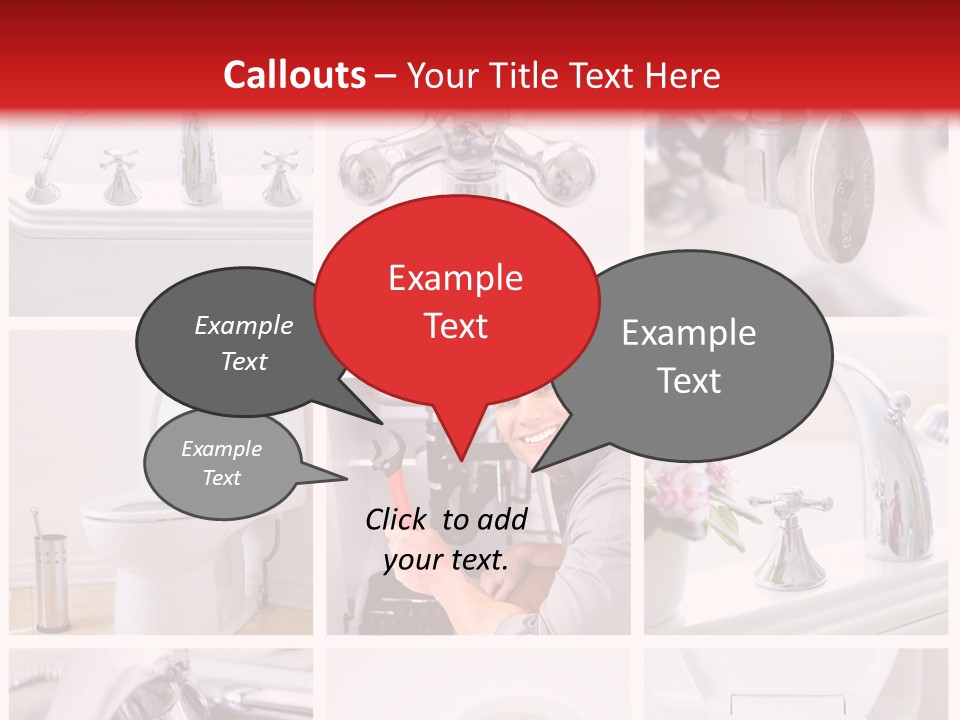 Callouts – Your Title Text Here

Example Text

Example Text

Example Text

Example Text

Click to add your text.